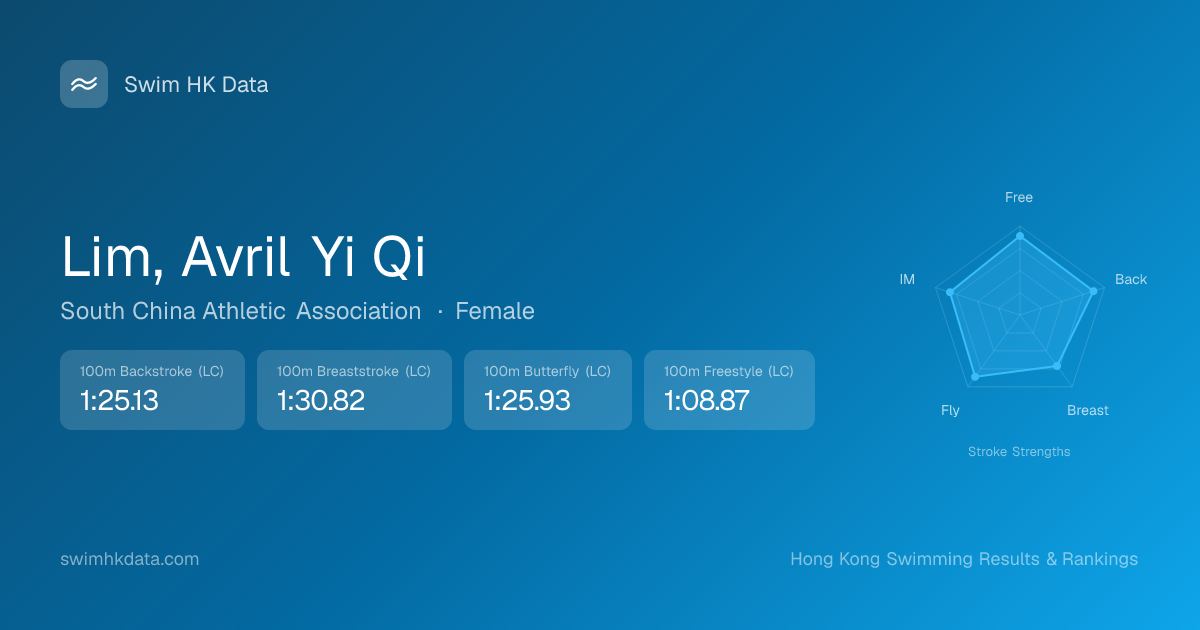 Swim HK Data

Lim, Avril Yi Qi

South China Athletic Association · Female

100m Backstroke (LC)
1:25.13

100m Breaststroke (LC)
1:30.82

100m Butterfly (LC)
1:25.93

100m Freestyle (LC)
1:08.87

Free
Back
Breast
Fly
IM

Stroke Strengths

swimhkdata.com

Hong Kong Swimming Results & Rankings